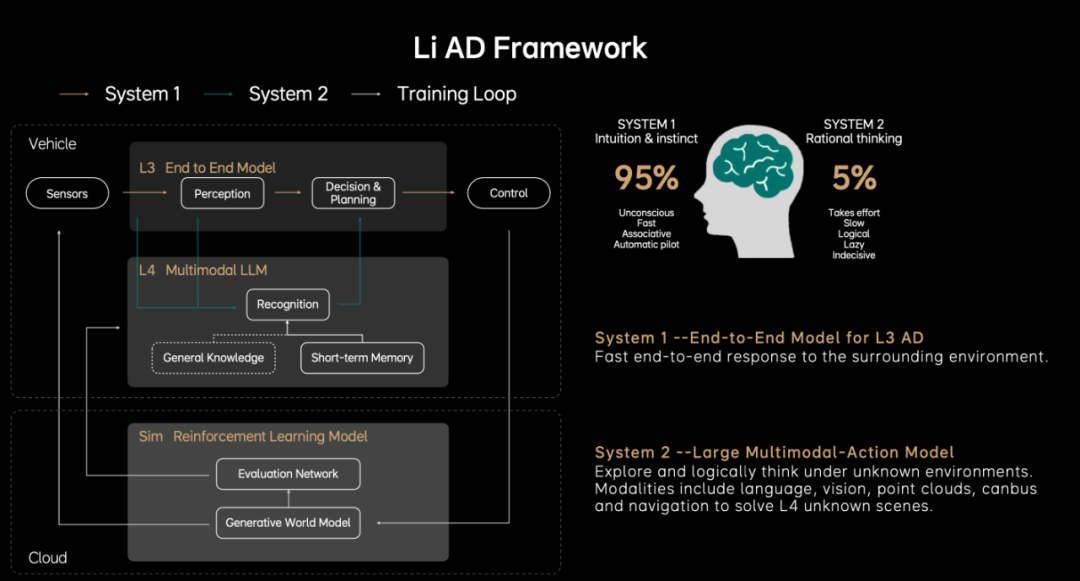 Li AD Framework

System 1 System 2 Training Loop

Vehicle

L3 End to End Model

Sensors

Perception

Decision & Planning

Control

L4 Multimodal LLM

Recognition

General Knowledge

Short-term Memory

Sim Reinforcement Learning Model

Evaluation Network

Generative World Model

Cloud

SYSTEM 1
Intuition & instinct

95%

Unconscious
Fast
Associative
Automatic pilot

SYSTEM 2
Rational thinking

5%

Takes effort
Slow
Logical
Lazy
Indecisive

System 1 --End-to-End Model for L3 AD
Fast end-to-end response to the surrounding environment.

System 2 --Large Multimodal-Action Model
Explore and logically think under unknown environments. Modalities include language, vision, point clouds, canbus and navigation to solve L4 unknown scenes.